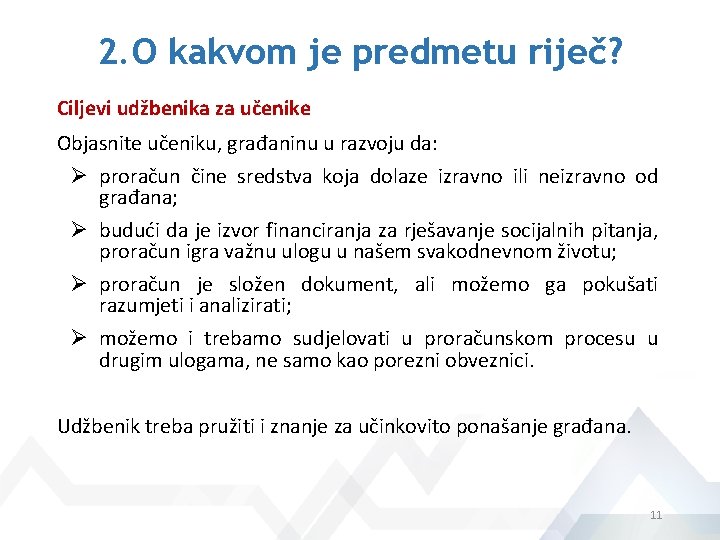 2.O kakvom je predmetu riječ?

Ciljevi udžbenika za učenike

Objasnite učeniku, građaninu u razvoju da:

➢ proračun čine sredstva koja dolaze izravno ili neizravno od građana;

➢ budući da je izvor financiranja za rješavanje socijalnih pitanja, proračun igra važnu ulogu u našem svakodnevnom životu;

➢ proračun je složen dokument, ali možemo ga pokušati razumjeti i analizirati;

➢ možemo i trebamo sudjelovati u proračunskom procesu u drugim ulogama, ne samo kao porezni obveznici.

Udžbenik treba pružiti i znanje za učinkovito ponašanje građana.

11